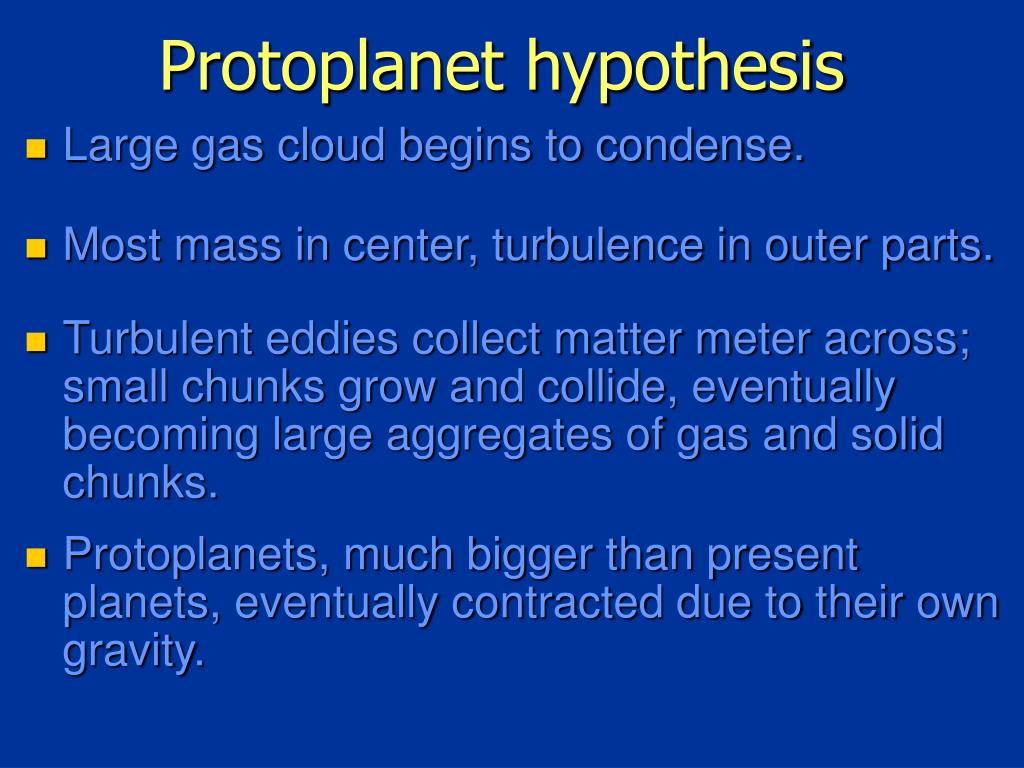 Protoplanet hypothesis

Large gas cloud begins to condense.

Most mass in center, turbulence in outer parts.

Turbulent eddies collect matter meter across; small chunks grow and collide, eventually becoming large aggregates of gas and solid chunks.

Protoplanets, much bigger than present planets, eventually contracted due to their own gravity.